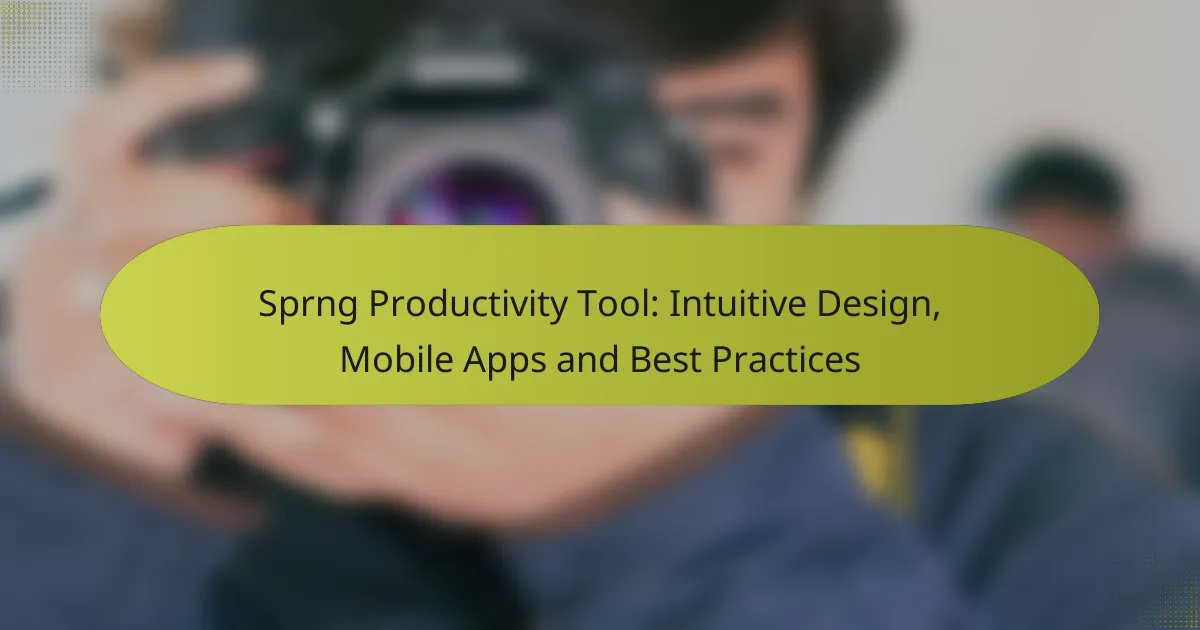 Sprng Productivity Tool: Intuitive Design, Mobile Apps and Best Practices